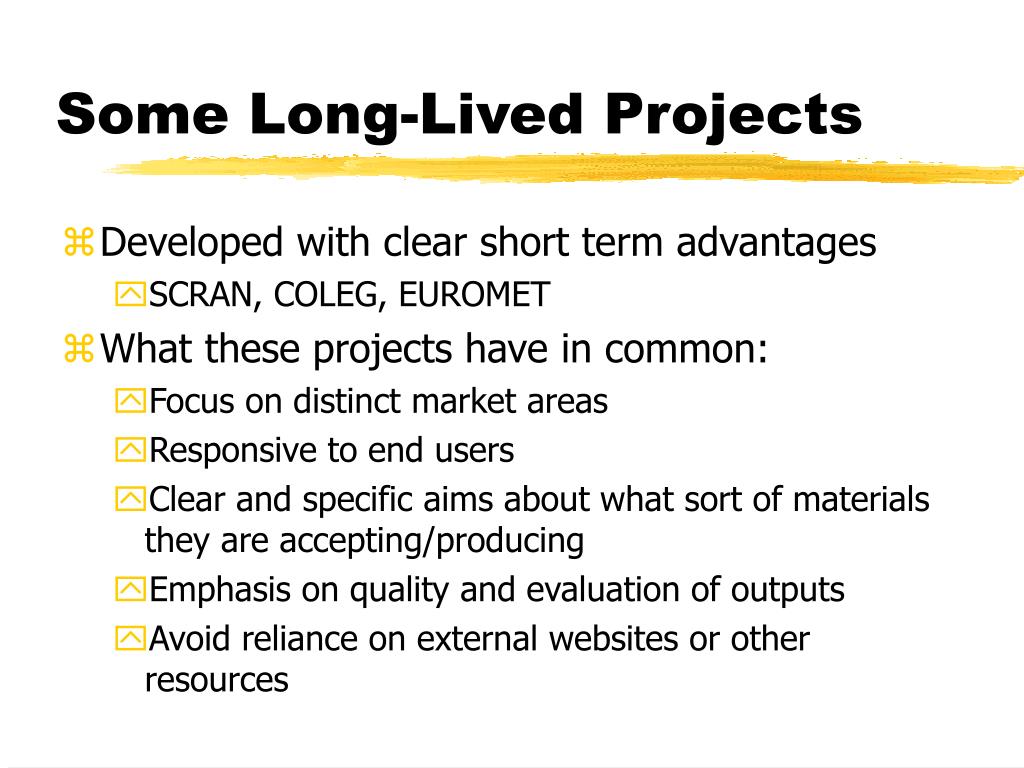 Some Long-Lived Projects

Developed with clear short term advantages

SCRAN, COLEG, EUROMET

What these projects have in common:

Focus on distinct market areas

Responsive to end users

Clear and specific aims about what sort of materials they are accepting/producing

Emphasis on quality and evaluation of outputs

Avoid reliance on external websites or other resources